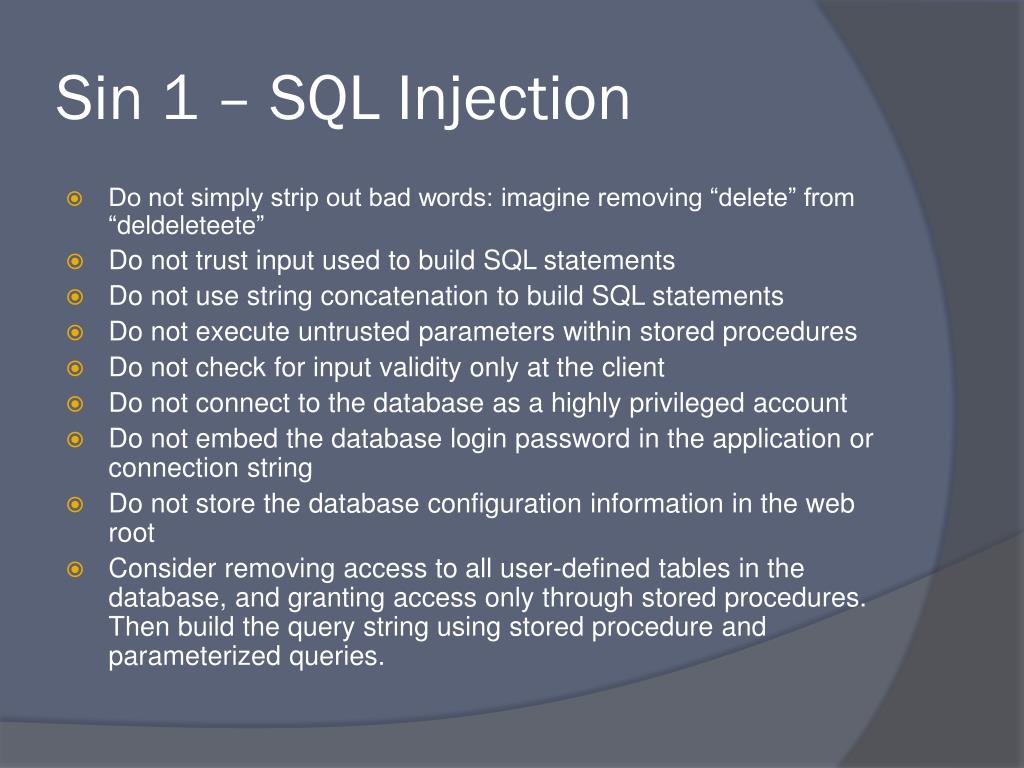 Sin 1 – SQL Injection

Do not simply strip out bad words: imagine removing “delete” from “deldeleteete”
Do not trust input used to build SQL statements
Do not use string concatenation to build SQL statements
Do not execute untrusted parameters within stored procedures
Do not check for input validity only at the client
Do not connect to the database as a highly privileged account
Do not embed the database login password in the application or connection string
Do not store the database configuration information in the web root
Consider removing access to all user-defined tables in the database, and granting access only through stored procedures. Then build the query string using stored procedure and parameterized queries.